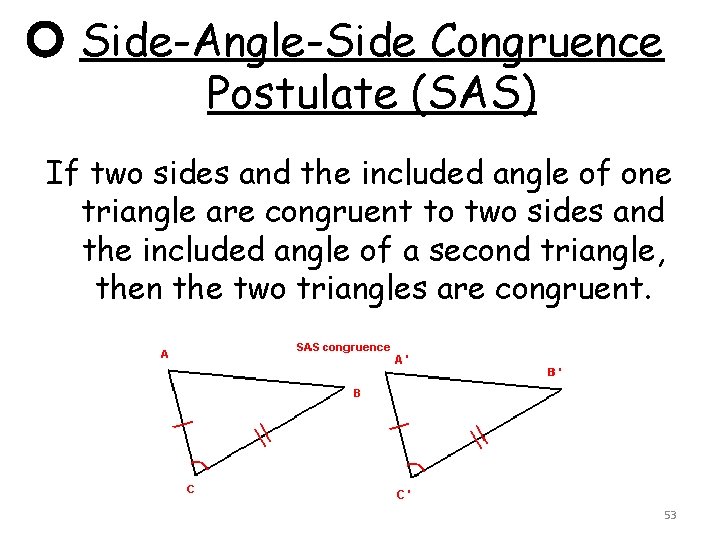 Side-Angle-Side Congruence Postulate (SAS)

If two sides and the included angle of one triangle are congruent to two sides and the included angle of a second triangle, then the two triangles are congruent.

SAS congruence

A

B

C

A'

B'

C'

53